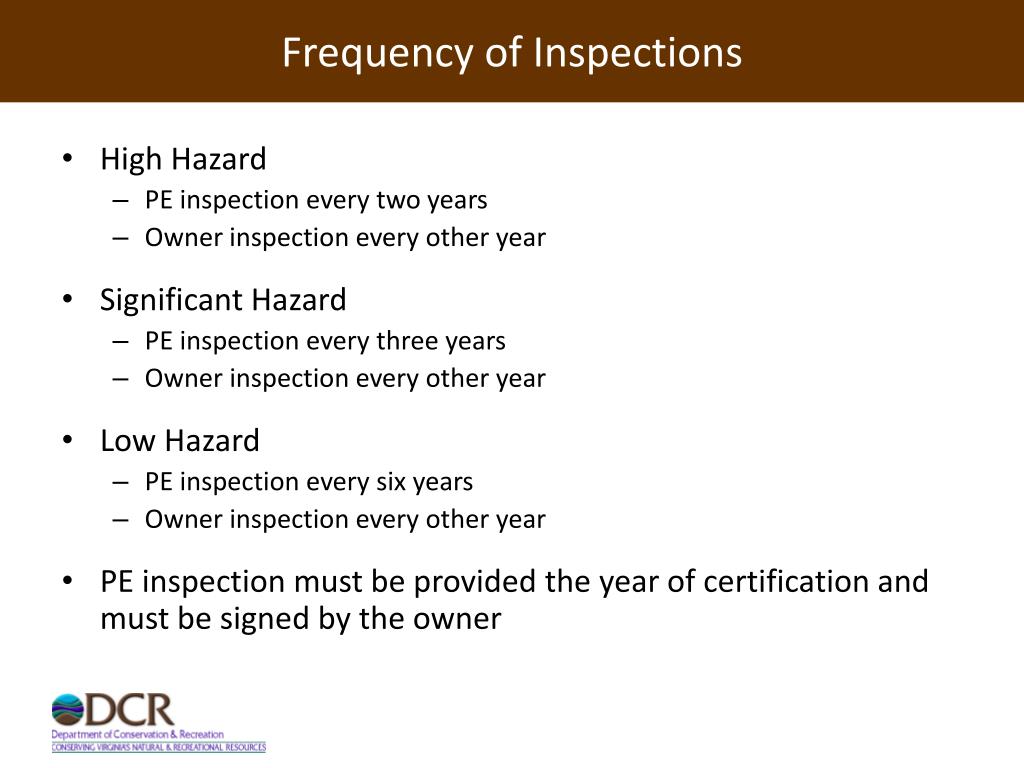 Frequency of Inspections

• High Hazard
– PE inspection every two years
– Owner inspection every other year

• Significant Hazard
– PE inspection every three years
– Owner inspection every other year

• Low Hazard
– PE inspection every six years
– Owner inspection every other year

• PE inspection must be provided the year of certification and must be signed by the owner

DCR
Department of Conservation & Recreation
CONSERVING VIRGINIA'S NATURAL & RECREATIONAL RESOURCES